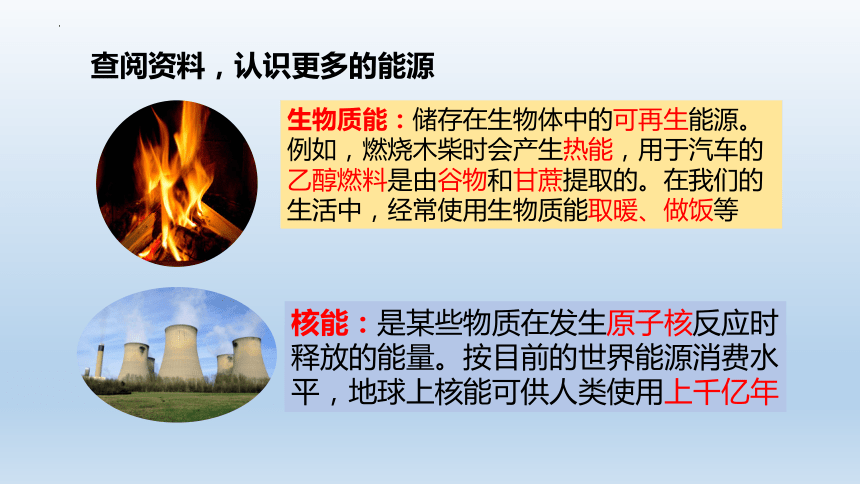 查阅资料，认识更多的能源

生物质能：储存在生物体中的可再生能源。例如，燃烧木柴时会产生热能，用于汽车的乙醇燃料是由谷物和甘蔗提取的。在我们的生活中，经常使用生物质能取暖、做饭等

核能：是某些物质在发生原子核反应时释放的能量。按目前的世界能源消费水平，地球上核能可供人类使用上千亿年